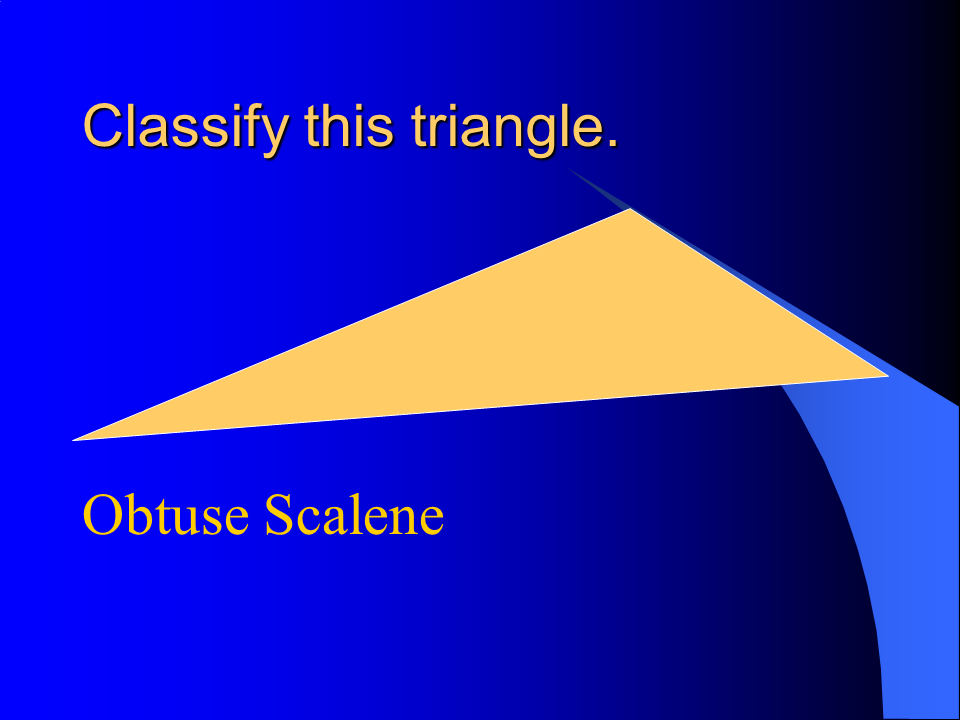 Classify this triangle.

Obtuse Scalene